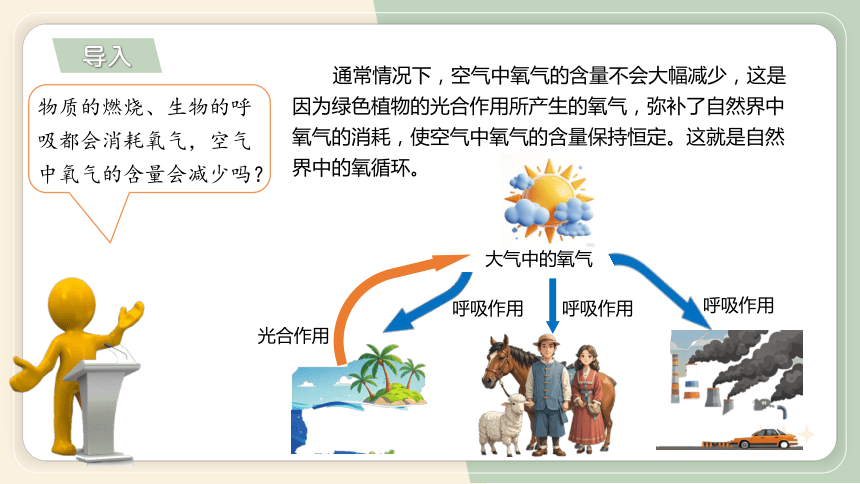 导入

物质的燃烧、生物的呼吸都会消耗氧气，空气中氧气的含量会减少吗？

通常情况下，空气中氧气的含量不会大幅减少，这是因为绿色植物的光合作用所产生的氧气，弥补了自然界中氧气的消耗，使空气中氧气的含量保持恒定。这就是自然界中的氧循环。

大气中的氧气

光合作用

呼吸作用

呼吸作用

呼吸作用